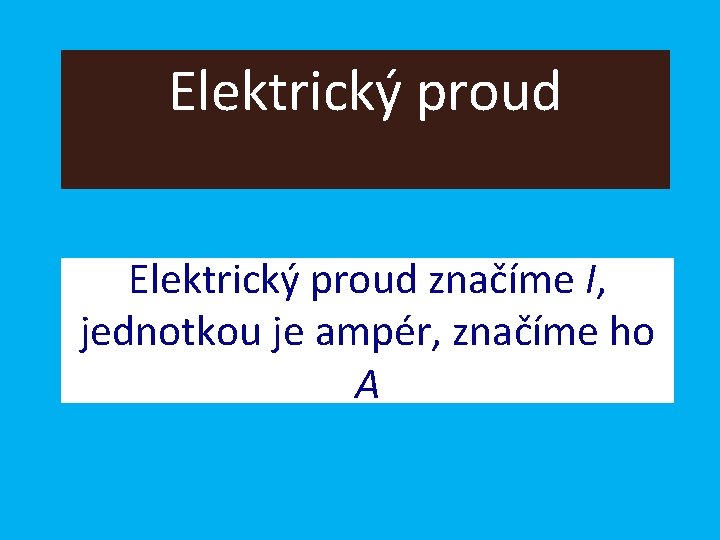 Elektrický proud

Elektrický proud značíme $I$, jednotkou je ampér, značíme ho $A$